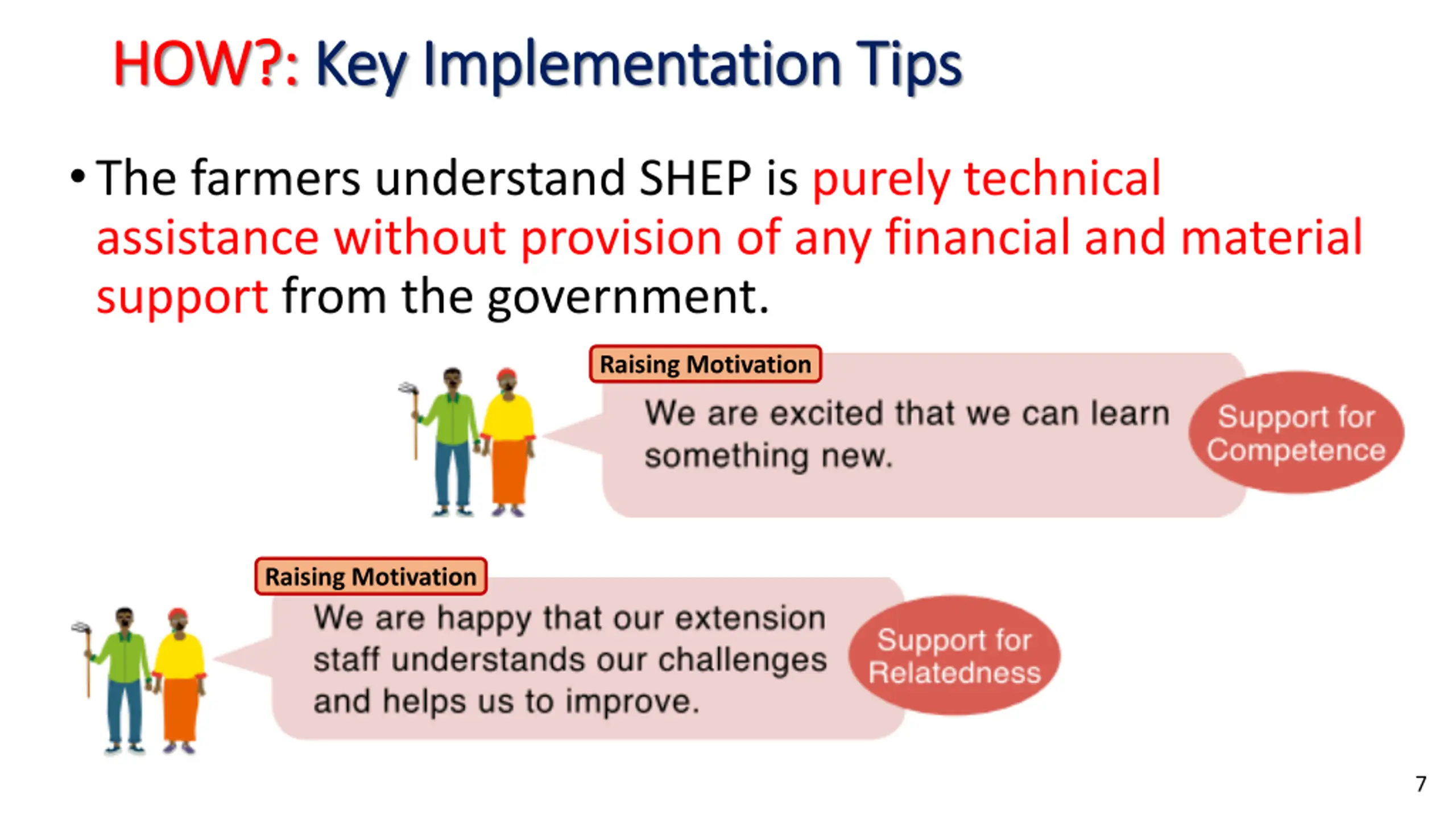 HOW?: Key Implementation Tips

• The farmers understand SHEP is purely technical assistance without provision of any financial and material support from the government.

Raising Motivation

We are excited that we can learn something new.

Support for Competence

Raising Motivation

We are happy that our extension staff understands our challenges and helps us to improve.

Support for Relatedness

7